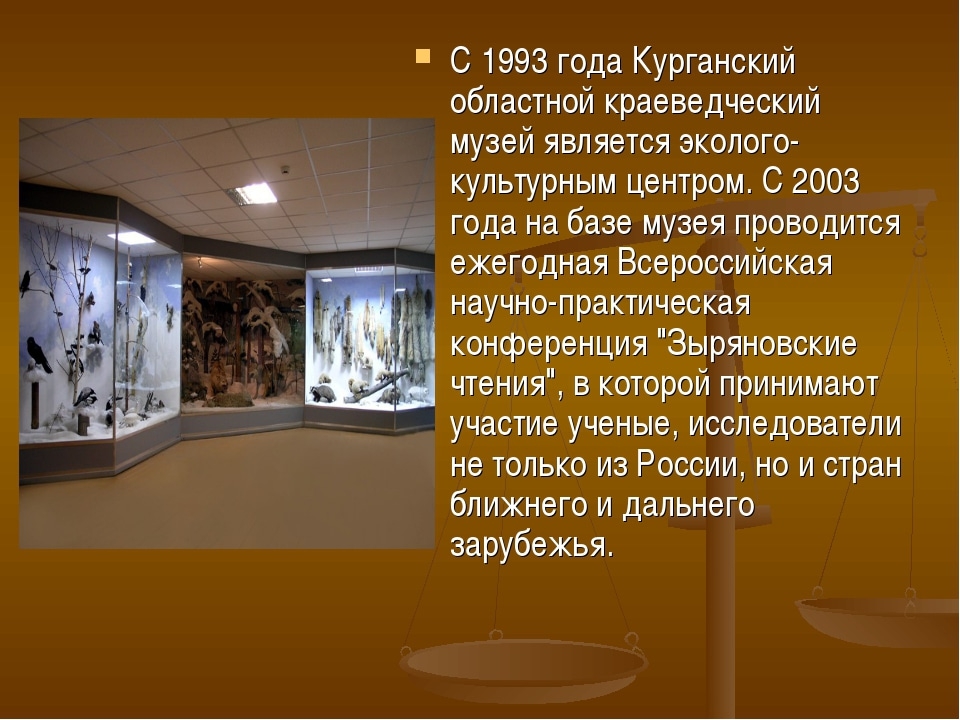 С 1993 года Курганский областной краеведческий музей является эколого-культурным центром. С 2003 года на базе музея проводится ежегодная Всероссийская научно-практическая конференция "Зыряновские чтения", в которой принимают участие ученые, исследователи не только из России, но и стран ближнего и дальнего зарубежья.